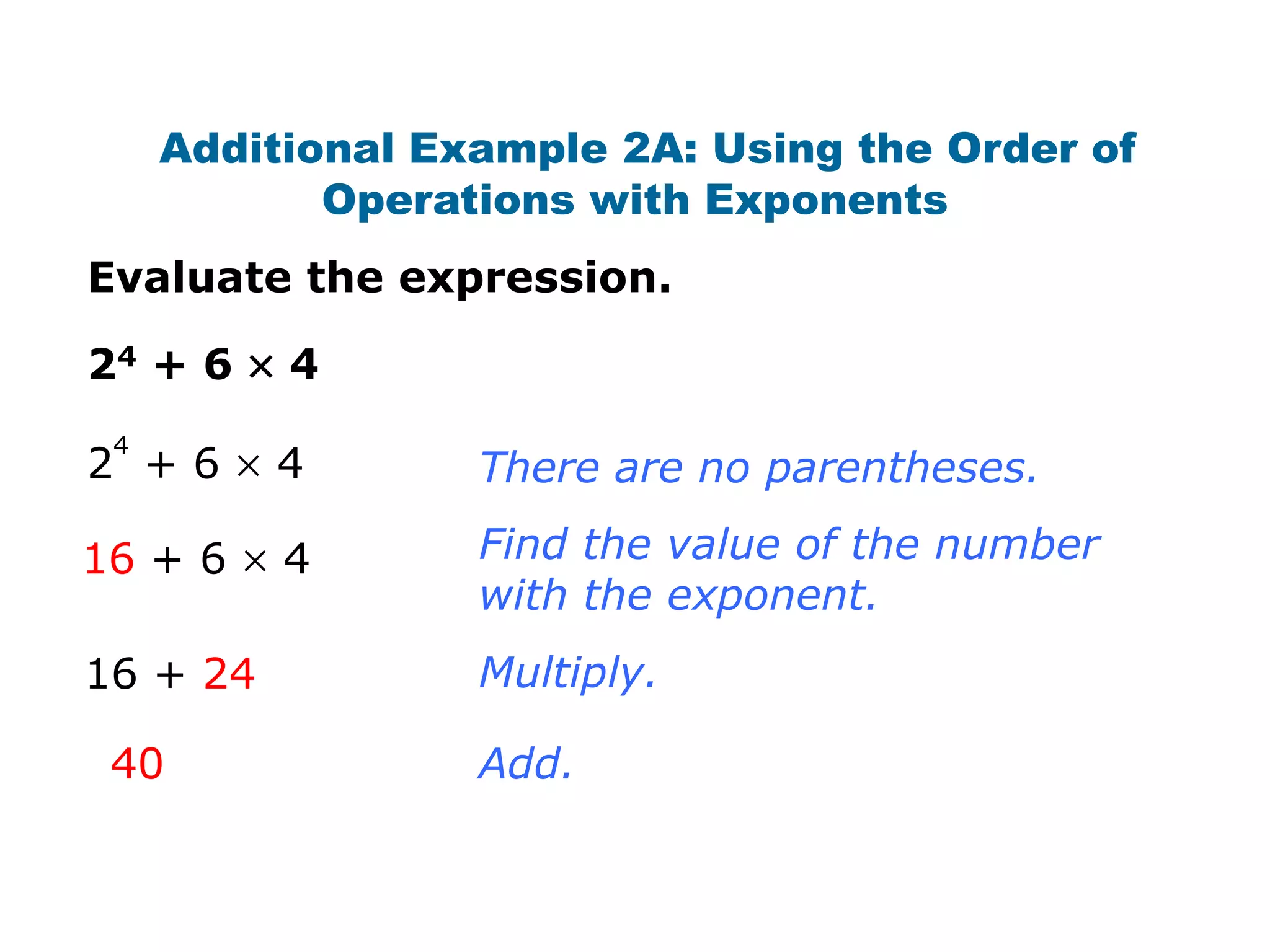 Additional Example 2A: Using the Order of Operations with Exponents

Evaluate the expression.

$2^4 + 6 \times 4$

$2^4 + 6 \times 4$ There are no parentheses.

$16 + 6 \times 4$ Find the value of the number with the exponent.

$16 + 24$ Multiply.

$40$ Add.